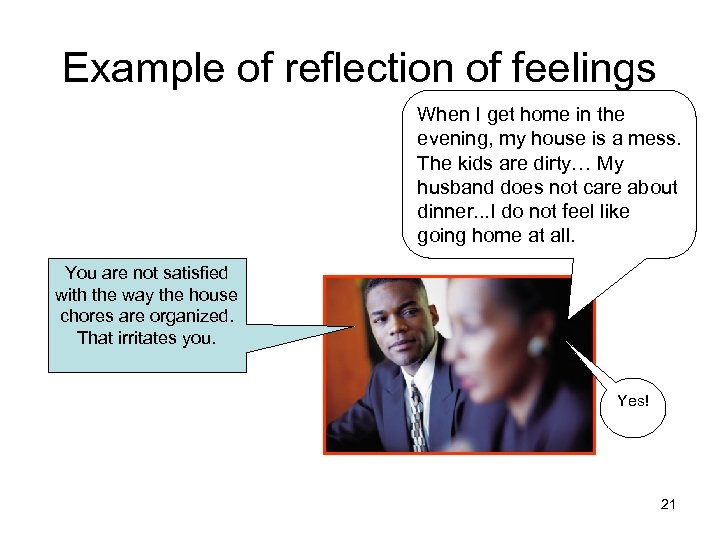 Example of reflection of feelings

When I get home in the evening, my house is a mess. The kids are dirty… My husband does not care about dinner...I do not feel like going home at all.

You are not satisfied with the way the house chores are organized. That irritates you.

Yes!

21